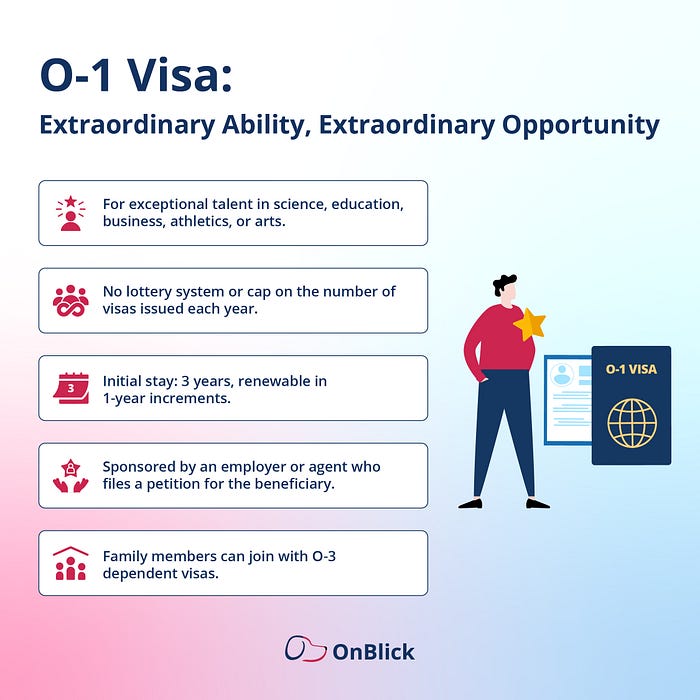 O-1 Visa:

Extraordinary Ability, Extraordinary Opportunity

For exceptional talent in science, education, business, athletics, or arts.

No lottery system or cap on the number of visas issued each year.

3

Initial stay: 3 years, renewable in 1-year increments.

Sponsored by an employer or agent who files a petition for the beneficiary.

Family members can join with O-3 dependent visas.

O-1 VISA

OnBlick